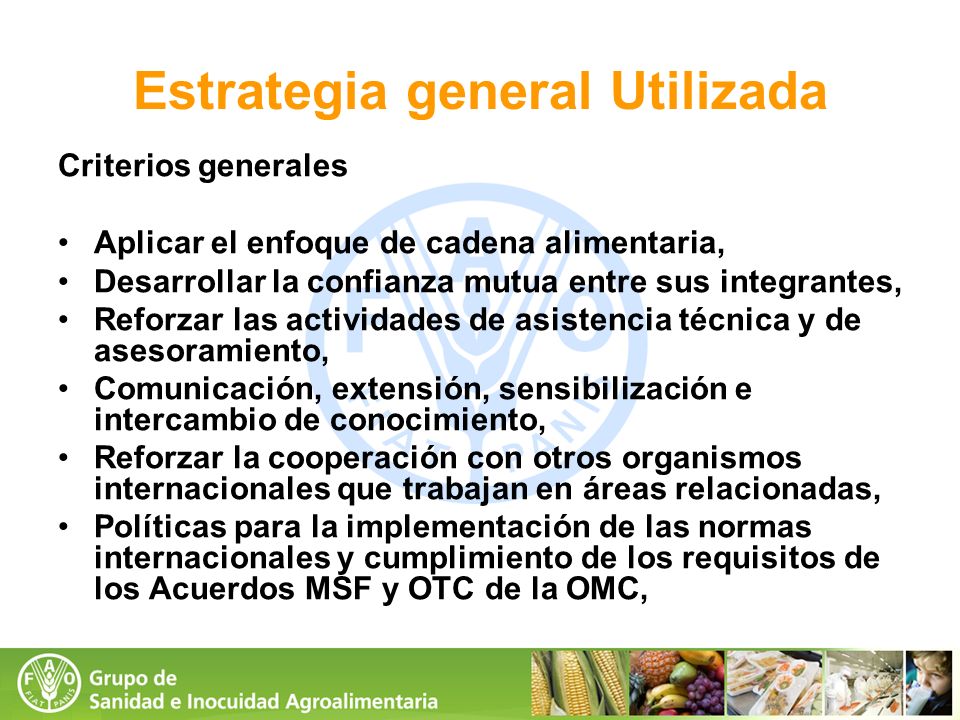 Estrategia general Utilizada

Criterios generales

• Aplicar el enfoque de cadena alimentaria,
• Desarrollar la confianza mutua entre sus integrantes,
• Reforzar las actividades de asistencia técnica y de asesoramiento,
• Comunicación, extensión, sensibilización e intercambio de conocimiento,
• Reforzar la cooperación con otros organismos internacionales que trabajan en áreas relacionadas,
• Políticas para la implementación de las normas internacionales y cumplimiento de los requisitos de los Acuerdos MSF y OTC de la OMC,

FAO FIAT PANIS

Grupo de
Sanidad e Inocuidad Agroalimentaria